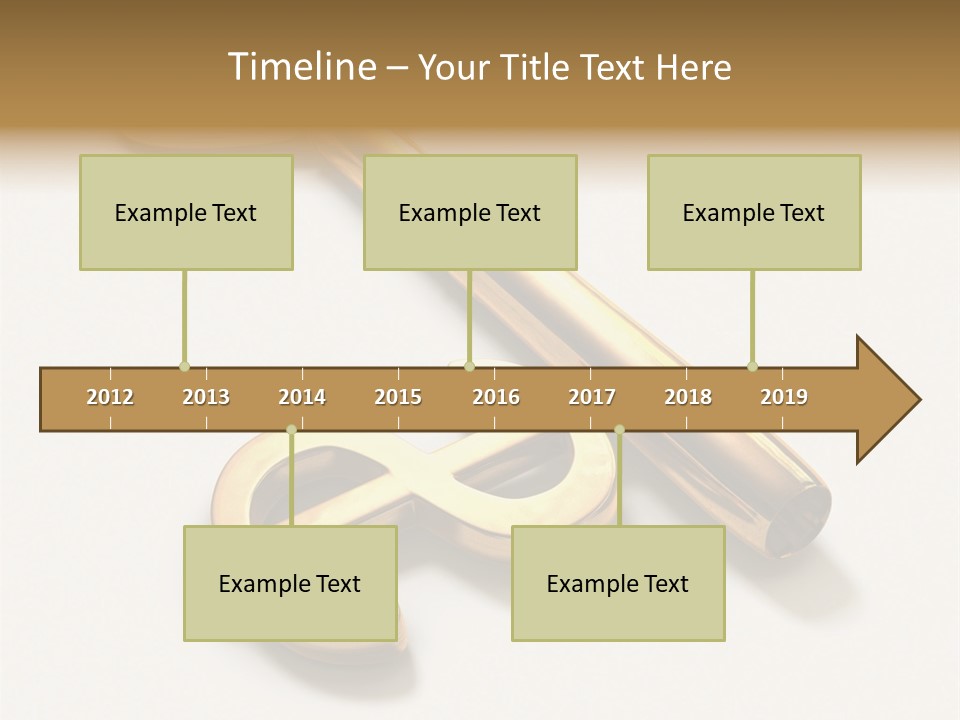 Timeline – Your Title Text Here

Example Text

Example Text

Example Text

2012 2013 2014 2015 2016 2017 2018 2019

Example Text

Example Text